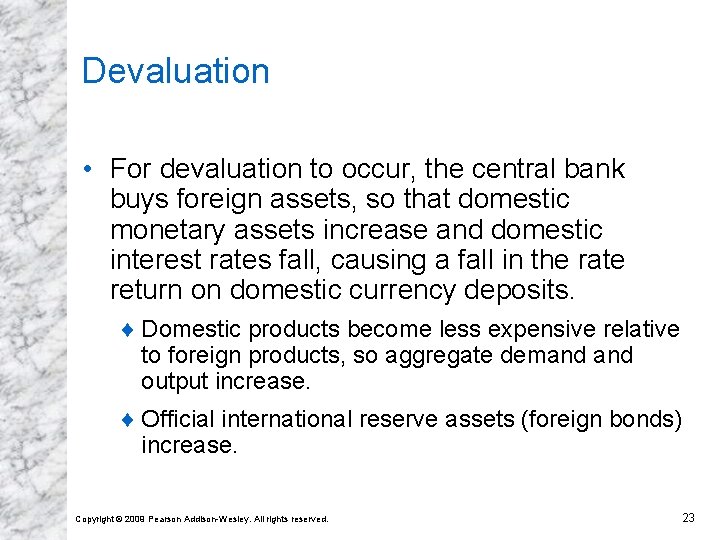 Devaluation

• For devaluation to occur, the central bank buys foreign assets, so that domestic monetary assets increase and domestic interest rates fall, causing a fall in the rate return on domestic currency deposits.

♦ Domestic products become less expensive relative to foreign products, so aggregate demand and output increase.

♦ Official international reserve assets (foreign bonds) increase.

Copyright © 2009 Pearson Addison-Wesley. All rights reserved.

23